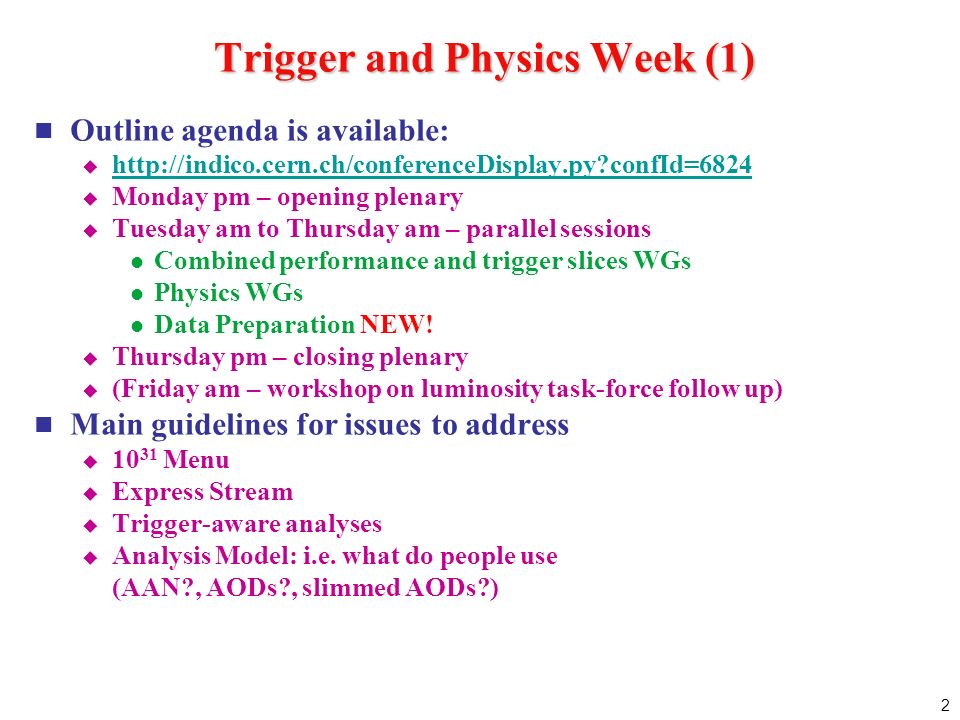 Trigger and Physics Week (1)

Outline agenda is available:

http://indico.cern.ch/conferenceDisplay.py?confId=6824

Monday pm – opening plenary

Tuesday am to Thursday am – parallel sessions

Combined performance and trigger slices WGs

Physics WGs

Data Preparation NEW!

Thursday pm – closing plenary

(Friday am – workshop on luminosity task-force follow up)

Main guidelines for issues to address

$10^{31}$ Menu

Express Stream

Trigger-aware analyses

Analysis Model: i.e. what do people use (AAN?, AODs?, slimmed AODs?)

2